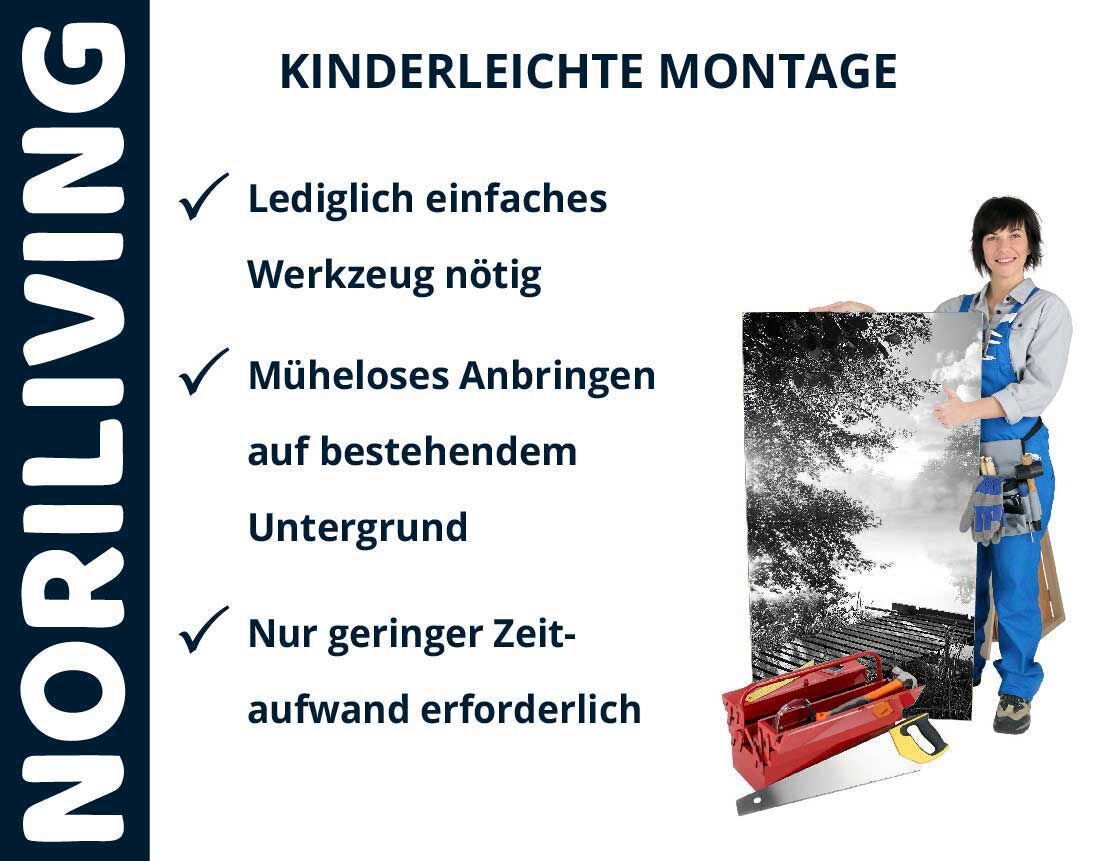 NORILIVING

KINDERLEICHTE MONTAGE

✓ Lediglich einfaches Werkzeug nötig

✓ Müheloses Anbringen auf bestehendem Untergrund

✓ Nur geringer Zeitaufwand erforderlich